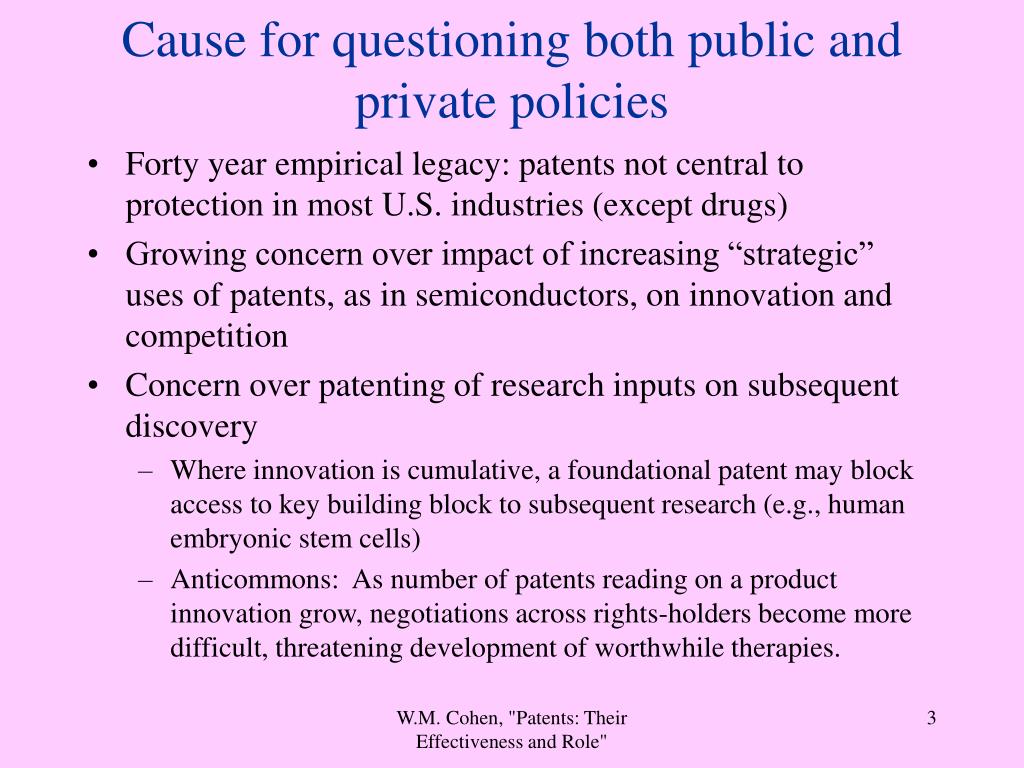 Cause for questioning both public and private policies

• Forty year empirical legacy: patents not central to protection in most U.S. industries (except drugs)

• Growing concern over impact of increasing “strategic” uses of patents, as in semiconductors, on innovation and competition

• Concern over patenting of research inputs on subsequent discovery

– Where innovation is cumulative, a foundational patent may block access to key building block to subsequent research (e.g., human embryonic stem cells)

– Anticommons: As number of patents reading on a product innovation grow, negotiations across rights-holders become more difficult, threatening development of worthwhile therapies.

W.M. Cohen, "Patents: Their Effectiveness and Role"

3